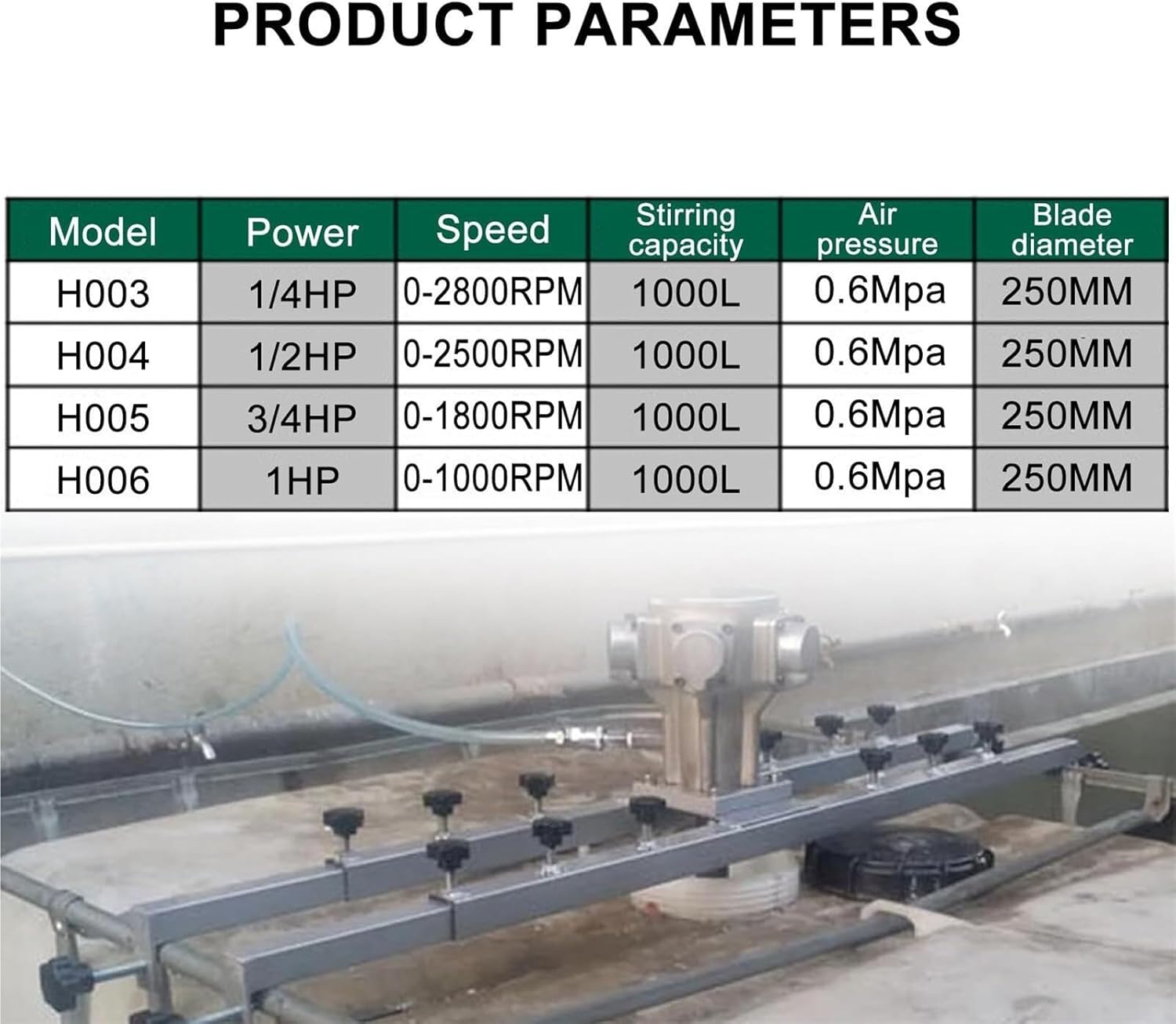 PRODUCT PARAMETERS

| Model | Power | Speed | Stirring capacity | Air pressure | Blade diameter |
|---|---|---|---|---|---|
| H003 | 1/4HP | 0-2800RPM | 1000L | 0.6Mpa | 250MM |
| H004 | 1/2HP | 0-2500RPM | 1000L | 0.6Mpa | 250MM |
| H005 | 3/4HP | 0-1800RPM | 1000L | 0.6Mpa | 250MM |
| H006 | 1HP | 0-1000RPM | 1000L | 0.6Mpa | 250MM |